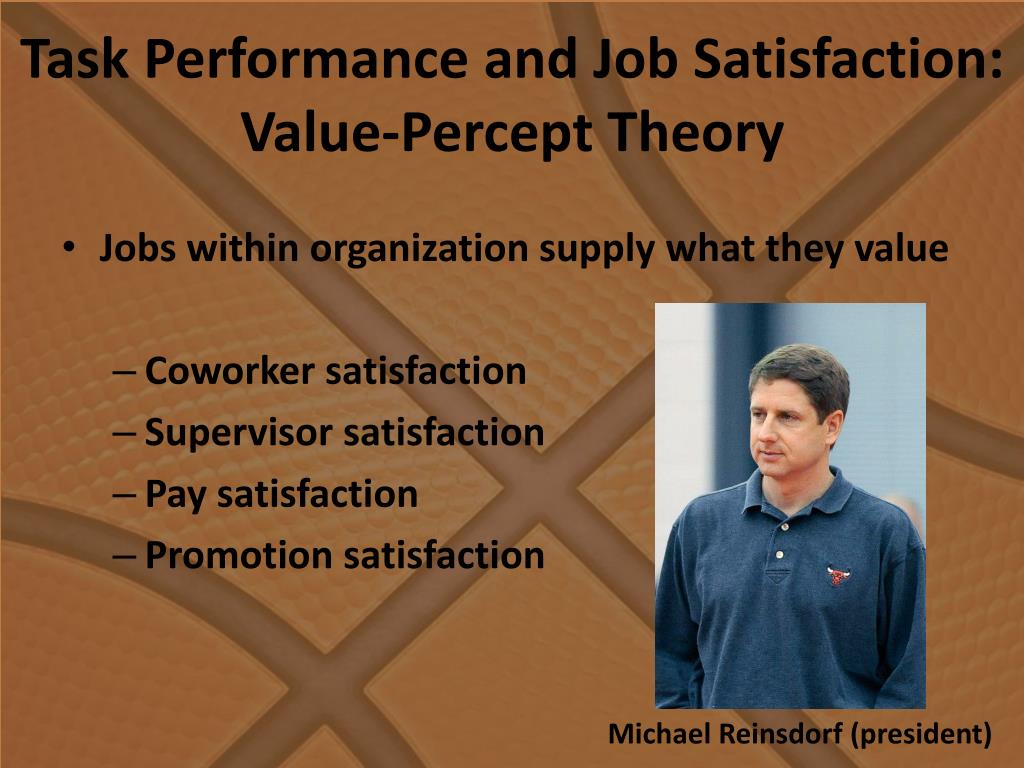 Task Performance and Job Satisfaction: Value-Percept Theory

• Jobs within organization supply what they value

– Coworker satisfaction
– Supervisor satisfaction
– Pay satisfaction
– Promotion satisfaction

Michael Reinsdorf (president)